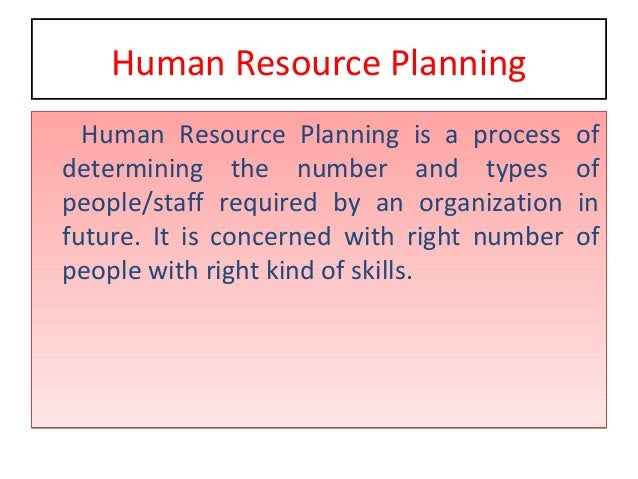 Human Resource Planning

Human Resource Planning is a process of determining the number and types of people/staff required by an organization in future. It is concerned with right number of people with right kind of skills.